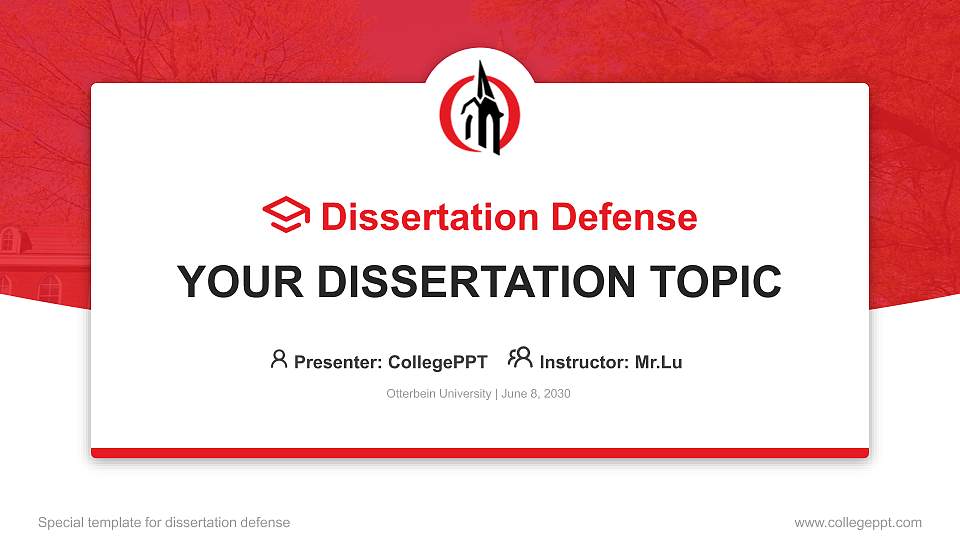 Dissertation Defense

YOUR DISSERTATION TOPIC

Presenter: CollegePPT Instructor: Mr.Lu

Otterbein University | June 8, 2030

Special template for dissertation defense

www.collegeppt.com